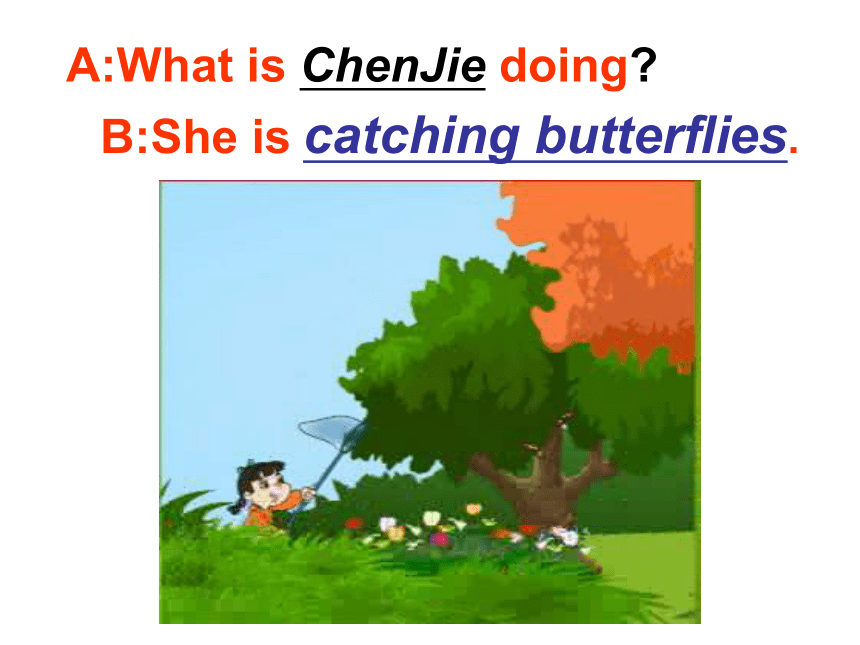 A:What is ChenJie doing?
B:She is catching butterflies.